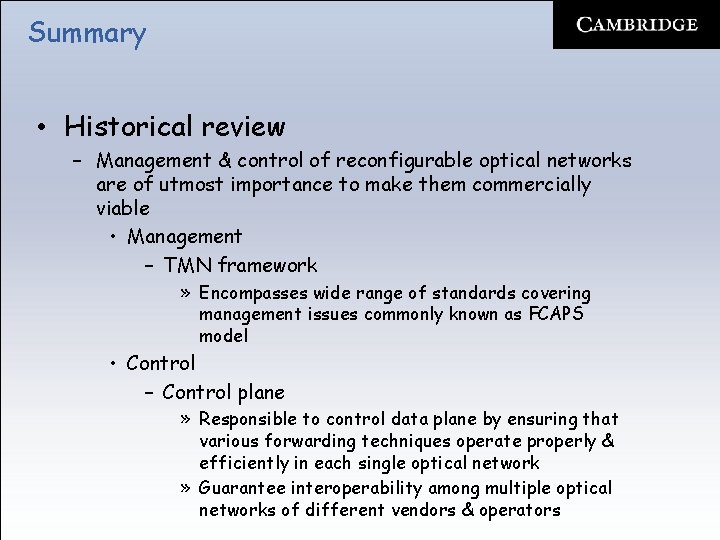 Summary

CAMBRIDGE

• Historical review
  – Management & control of reconfigurable optical networks are of utmost importance to make them commercially viable
    • Management
      – TMN framework
        » Encompasses wide range of standards covering management issues commonly known as FCAPS model
    • Control
      – Control plane
        » Responsible to control data plane by ensuring that various forwarding techniques operate properly & efficiently in each single optical network
        » Guarantee interoperability among multiple optical networks of different vendors & operators